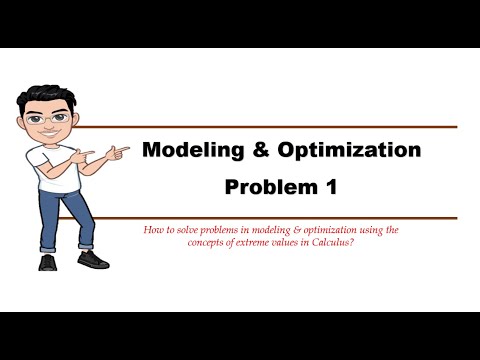 Modeling & Optimization

Problem 1

How to solve problems in modeling & optimization using the concepts of extreme values in Calculus?